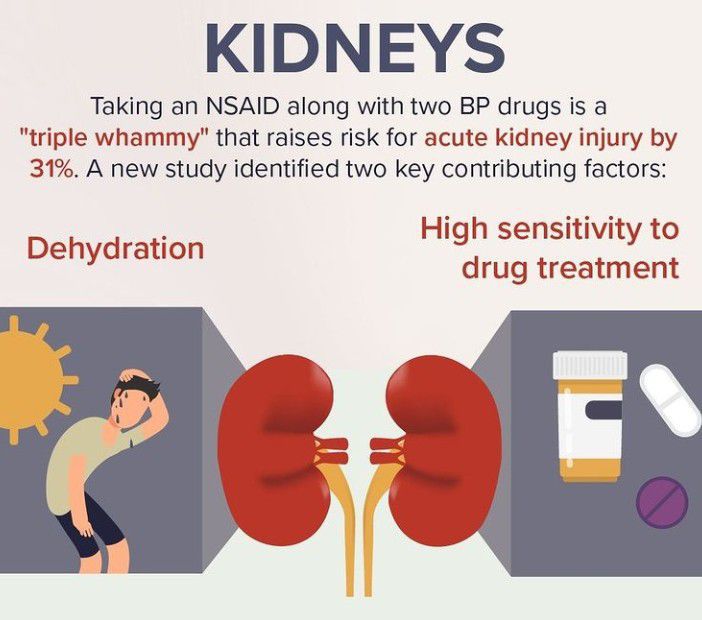 KIDNEYS

Taking an NSAID along with two BP drugs is a "triple whammy" that raises risk for acute kidney injury by 31%. A new study identified two key contributing factors:

Dehydration

High sensitivity to drug treatment